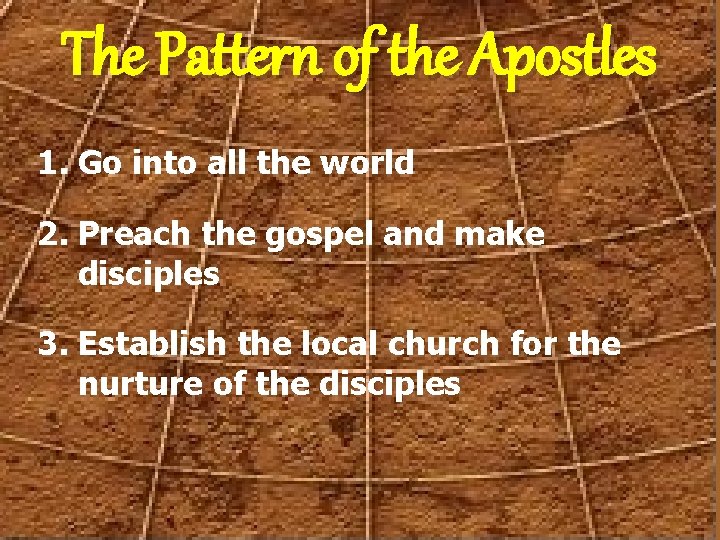 The Pattern of the Apostles

1. Go into all the world

2. Preach the gospel and make disciples

3. Establish the local church for the nurture of the disciples